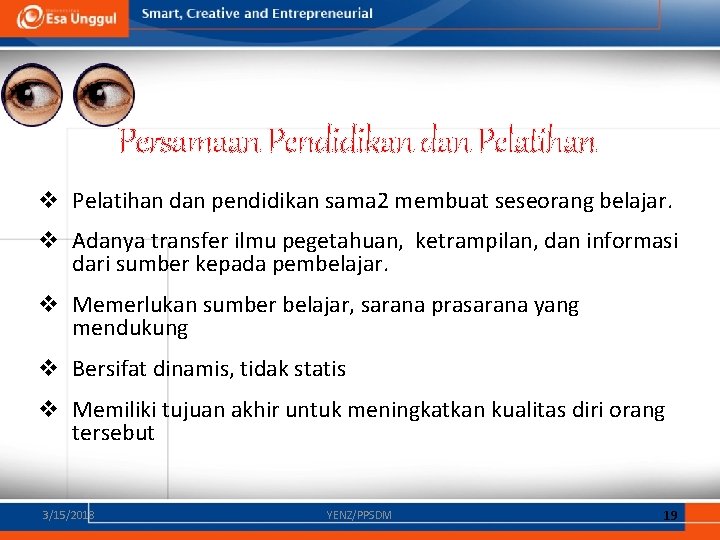 Esa Unggul Smart, Creative and Entrepreneurial

Persamaan Pendidikan dan Pelatihan

❖ Pelatihan dan pendidikan sama2 membuat seseorang belajar.

❖ Adanya transfer ilmu pegetahuan, ketrampilan, dan informasi dari sumber kepada pembelajar.

❖ Memerlukan sumber belajar, sarana prasarana yang mendukung

❖ Bersifat dinamis, tidak statis

❖ Memiliki tujuan akhir untuk meningkatkan kualitas diri orang tersebut

3/15/2018 YENZ/PPSDM 19